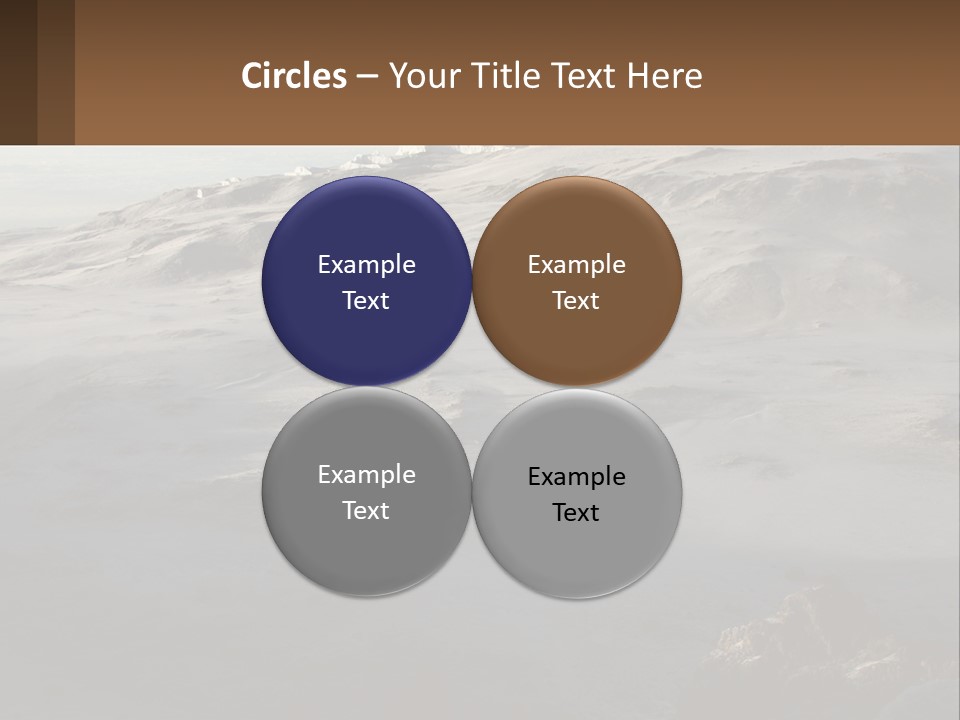 Circles – Your Title Text Here

Example Text

Example Text

Example Text

Example Text